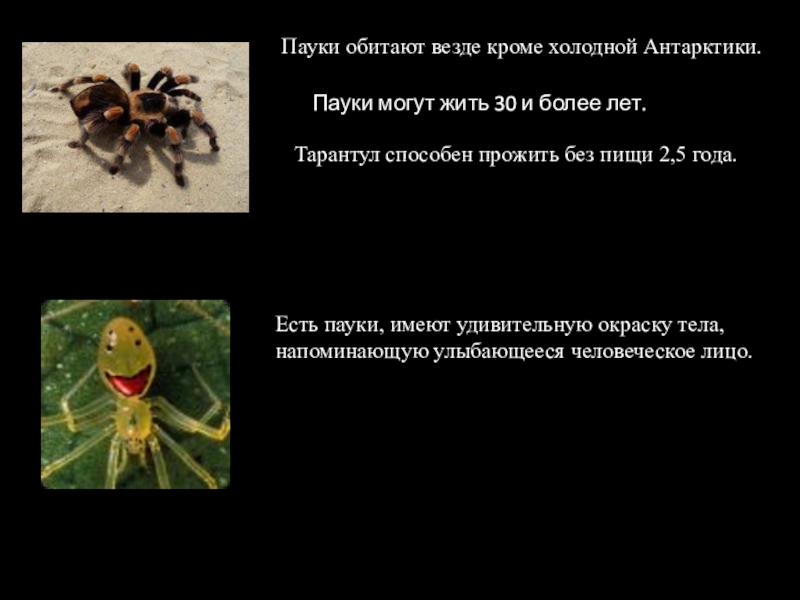 Пауки обитают везде кроме холодной Антарктики.

Пауки могут жить 30 и более лет.

Тарантул способен прожить без пищи 2,5 года.

Есть пауки, имеют удивительную окраску тела, напоминающую улыбающееся человеческое лицо.